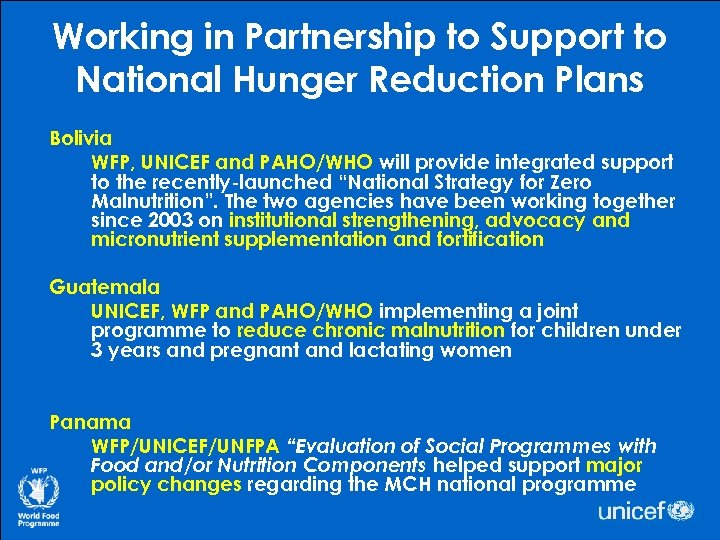 Working in Partnership to Support to National Hunger Reduction Plans

Bolivia

WFP, UNICEF and PAHO/WHO will provide integrated support to the recently-launched "National Strategy for Zero Malnutrition". The two agencies have been working together since 2003 on institutional strengthening, advocacy and micronutrient supplementation and fortification

Guatemala

UNICEF, WFP and PAHO/WHO implementing a joint programme to reduce chronic malnutrition for children under 3 years and pregnant and lactating women

Panama

WFP/UNICEF/UNFPA "Evaluation of Social Programmes with Food and/or Nutrition Components helped support major policy changes regarding the MCH national programme

WFP
World Food Programme

unicef